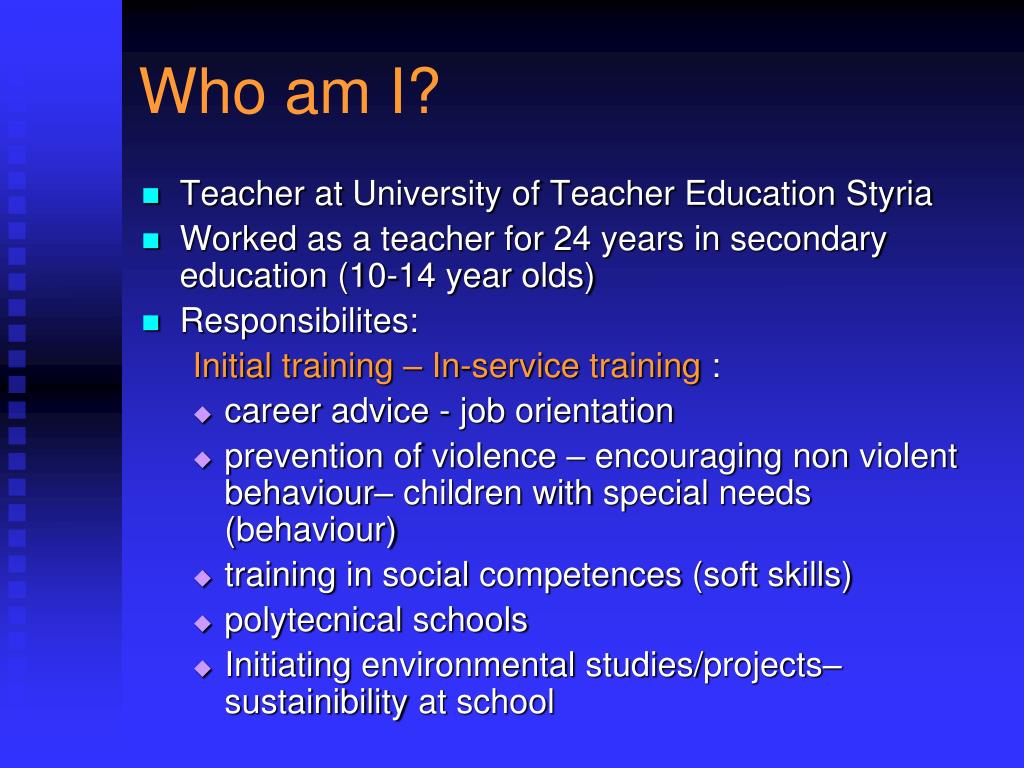 Who am I?

Teacher at University of Teacher Education Styria

Worked as a teacher for 24 years in secondary education (10-14 year olds)

Responsibilites:

Initial training – In-service training :

career advice - job orientation

prevention of violence – encouraging non violent behaviour– children with special needs (behaviour)

training in social competences (soft skills)

polytecnical schools

Initiating environmental studies/projects– sustainibility at school